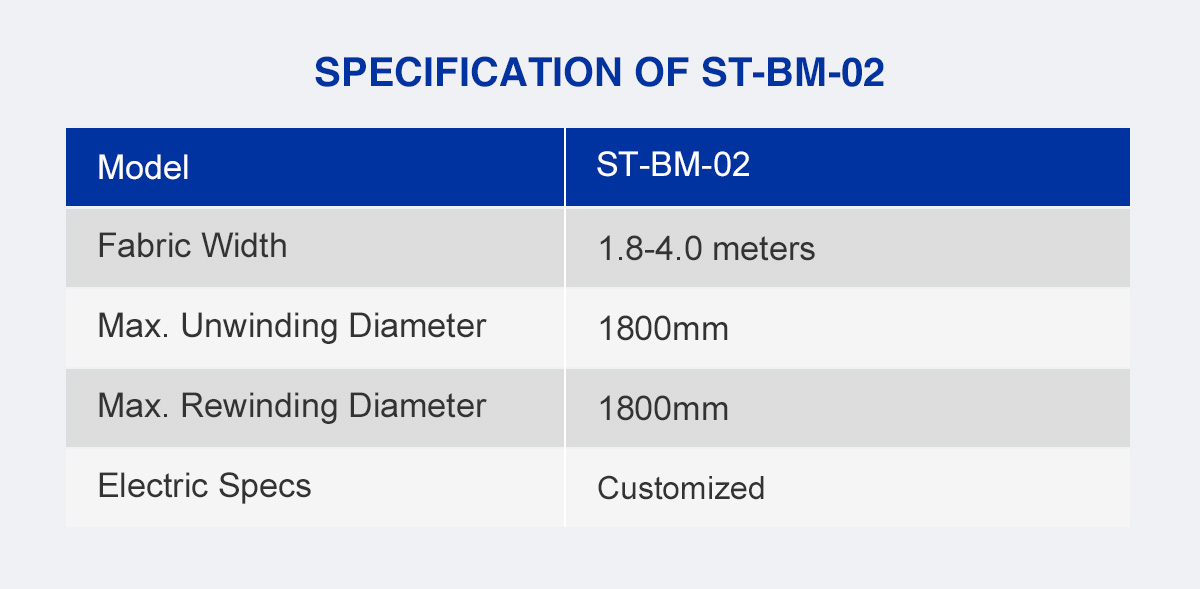 SPECIFICATION OF ST-BM-02

| Model | ST-BM-02 |
|---|---|
| Fabric Width | 1.8-4.0 meters |
| Max. Unwinding Diameter | 1800mm |
| Max. Rewinding Diameter | 1800mm |
| Electric Specs | Customized |